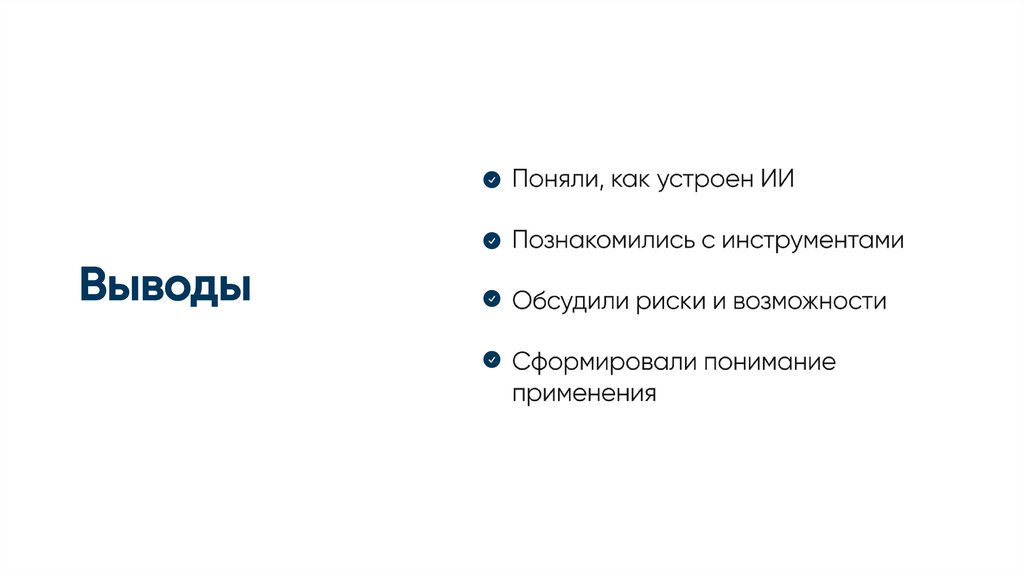 Выводы

Поняли, как устроен ИИ

Познакомились с инструментами

Обсудили риски и возможности

Сформировали понимание применения